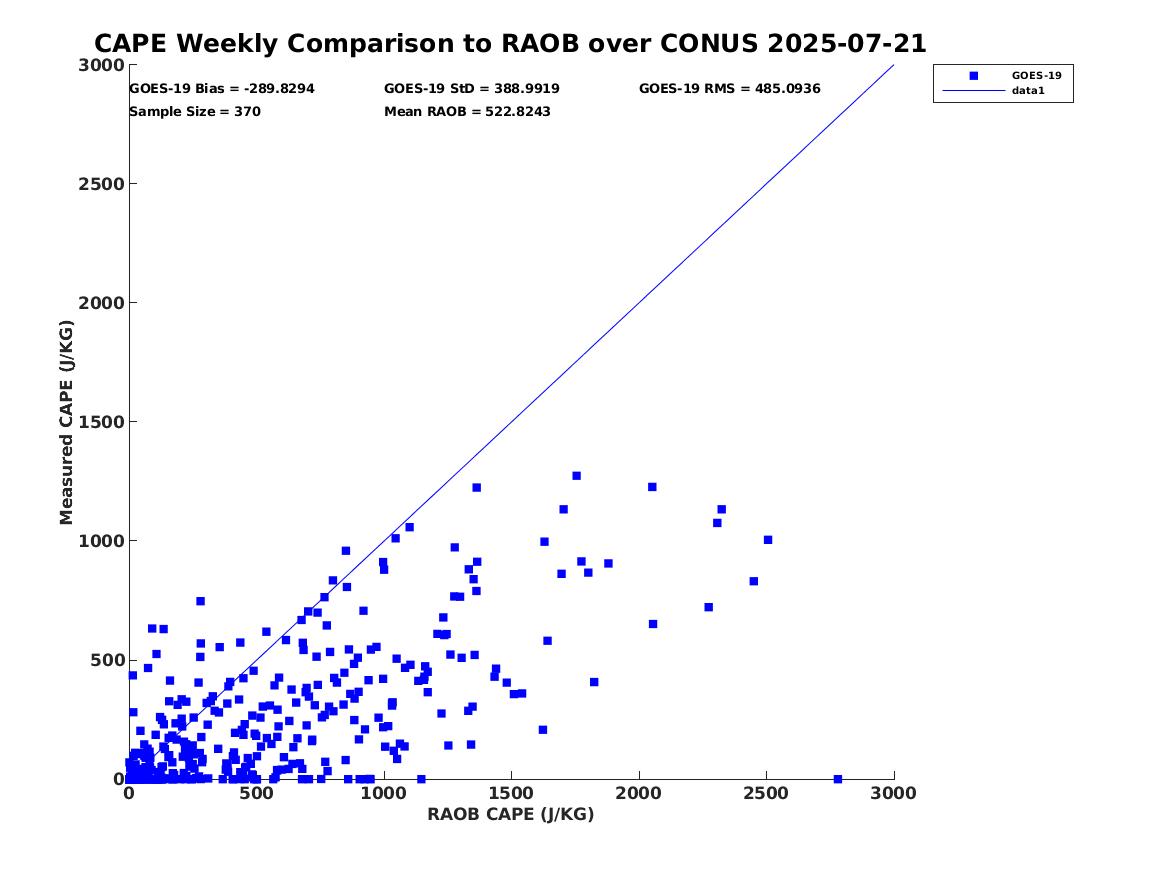 CAPE Weekly Comparison to RAOB over CONUS 2025-07-21

GOES-19 Bias = -289.8294
GOES-19 StD = 388.9919
GOES-19 RMS = 485.0936
Sample Size = 370
Mean RAOB = 522.8243

GOES-19
data1

Measured CAPE (J/KG)
3000
2500
2000
1500
1000
500
0

0
500
1000
1500
2000
2500
3000
RAOB CAPE (J/KG)